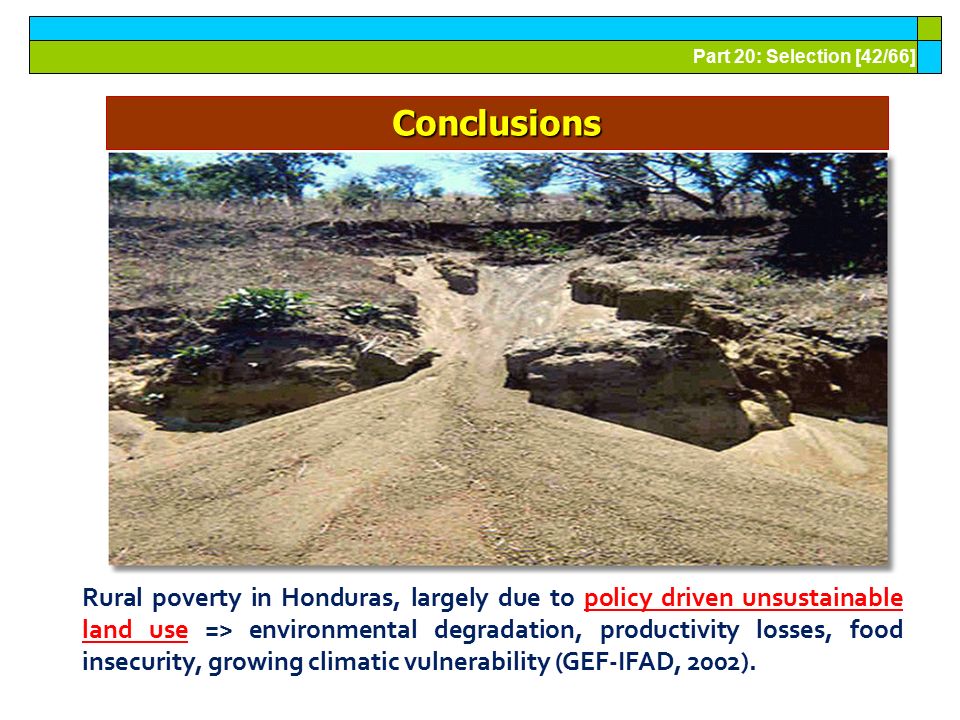 Part 20: Selection [42/66]

Conclusions

Rural poverty in Honduras, largely due to policy driven unsustainable land use => environmental degradation, productivity losses, food insecurity, growing climatic vulnerability (GEF-IFAD, 2002).